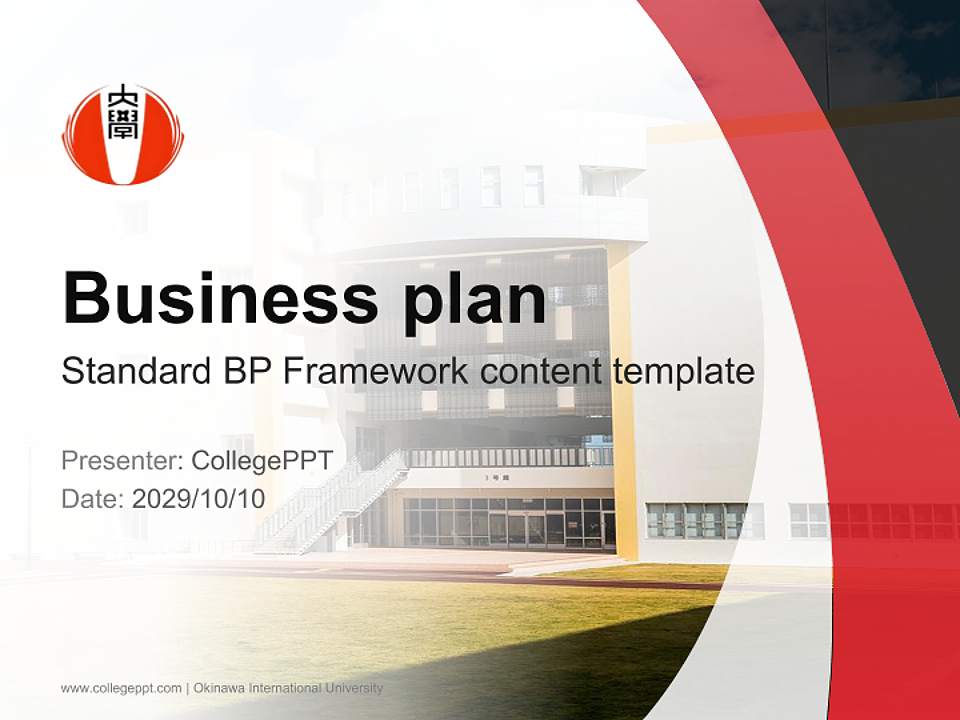 大學

Business plan

Standard BP Framework content template

Presenter: CollegePPT
Date: 2029/10/10

www.collegeppt.com | Okinawa International University